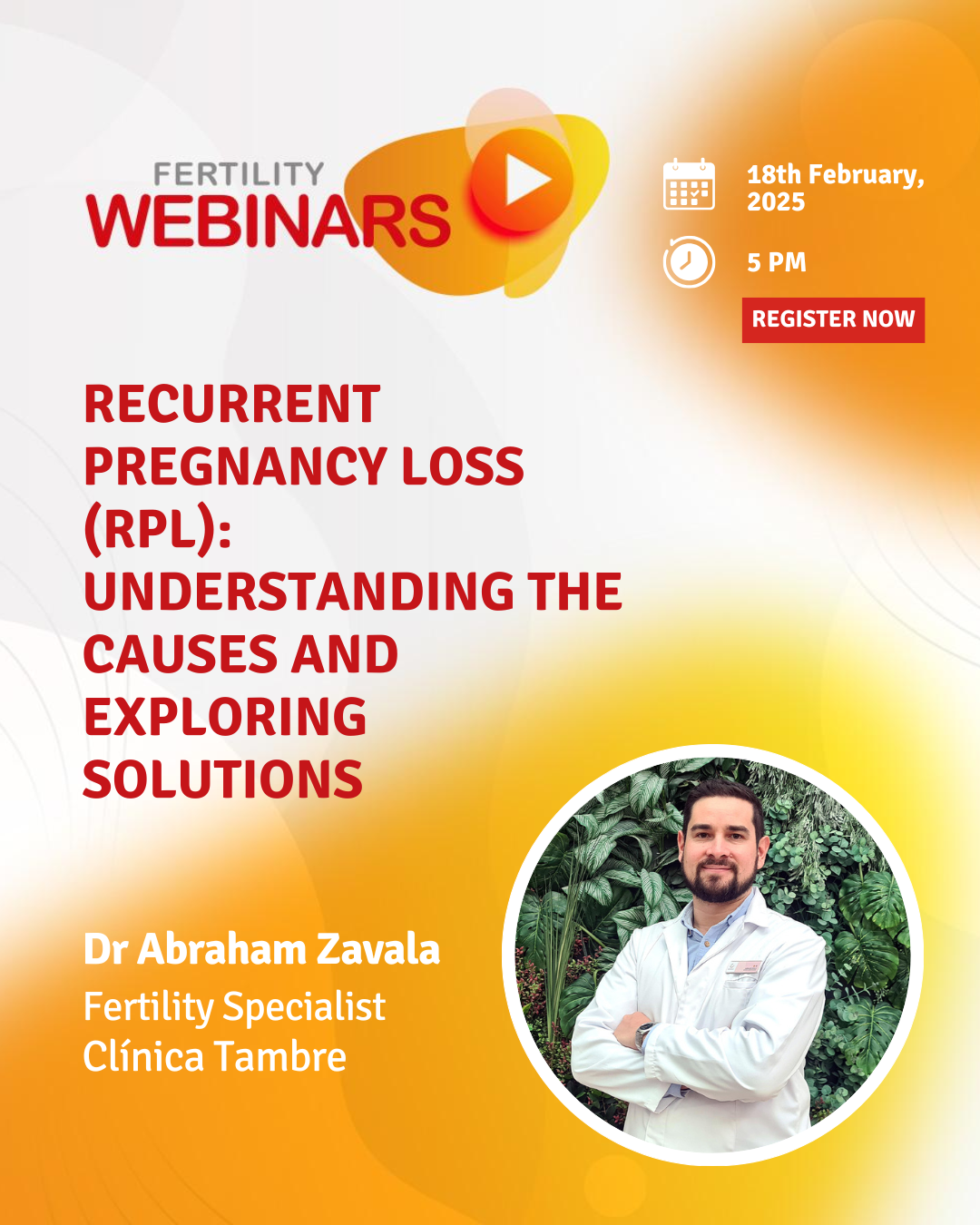 FERTILITY WEBINARS

18th February, 2025

5 PM

REGISTER NOW

RECURRENT PREGNANCY LOSS (RPL): UNDERSTANDING THE CAUSES AND EXPLORING SOLUTIONS

Dr Abraham Zavala
Fertility Specialist
Clínica Tambre